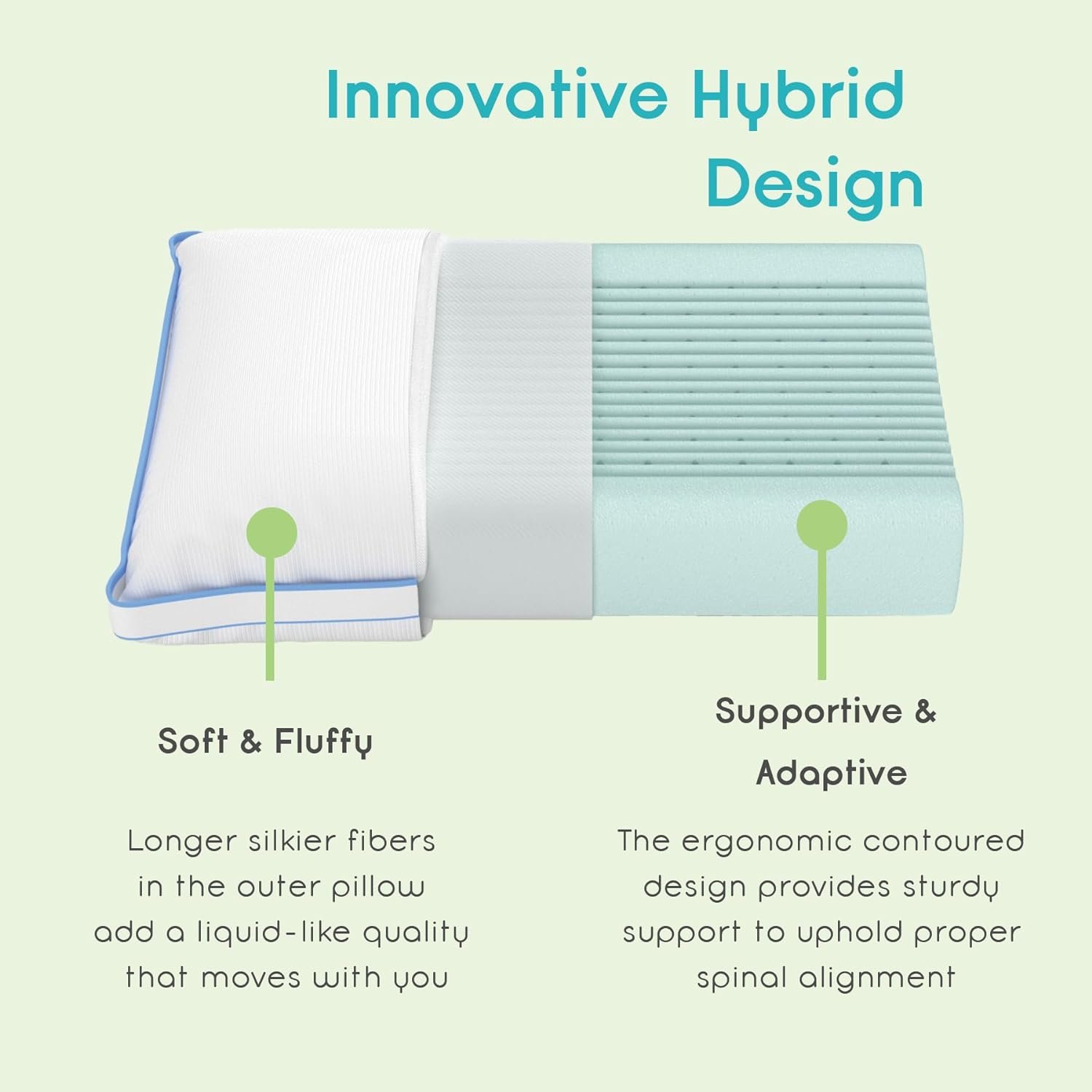 Innovative Hybrid Design

Soft & Fluffy

Longer silkier fibers in the outer pillow add a liquid-like quality that moves with you

Supportive & Adaptive

The ergonomic contoured design provides sturdy support to uphold proper spinal alignment